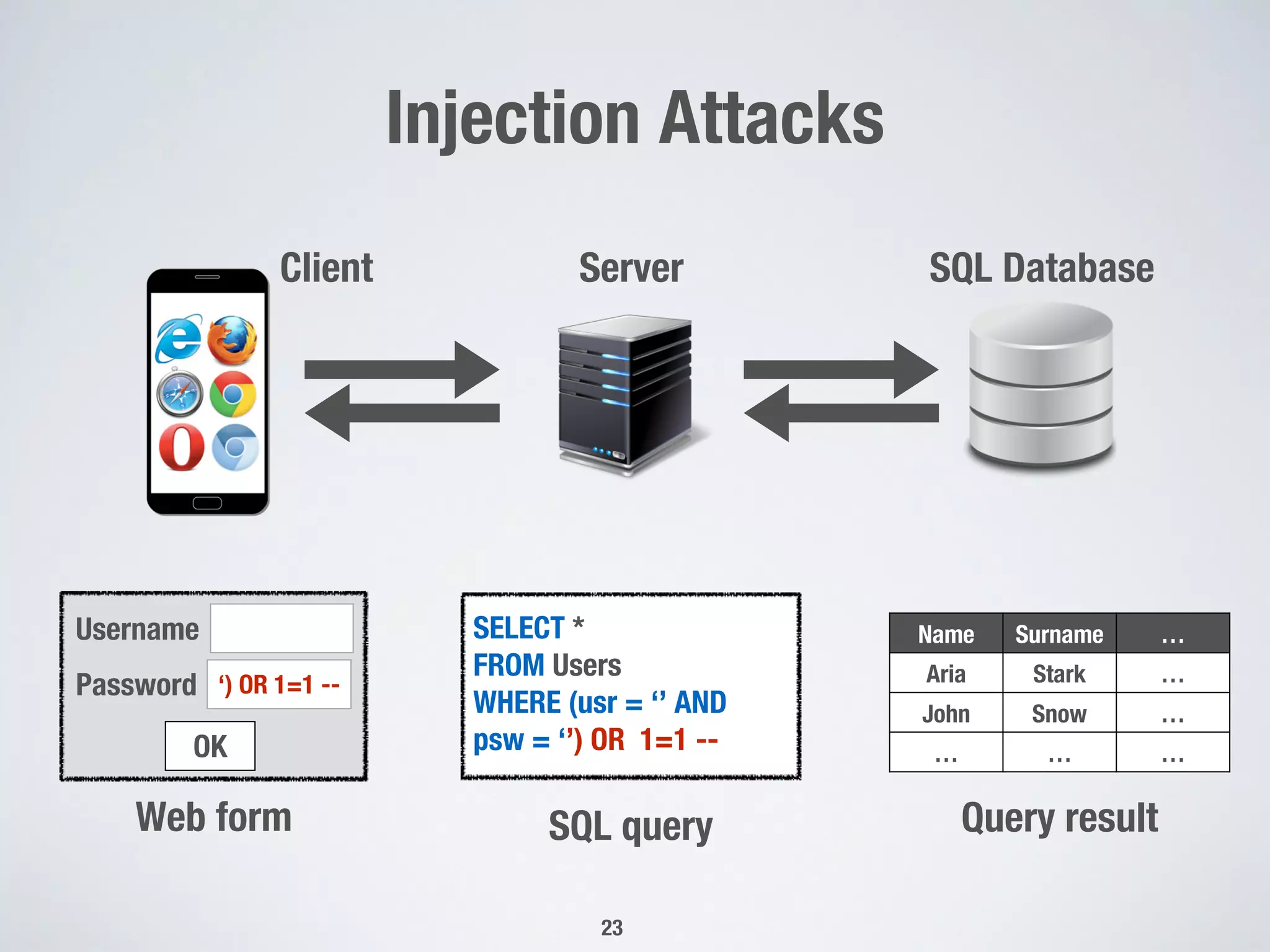 Injection Attacks

Client

Server

SQL Database

Username

Password ‘) OR 1=1 --

OK

Web form

SELECT *
FROM Users
WHERE (usr = ‘’ AND
psw = ‘’) OR 1=1 --

SQL query

| Name | Surname | … |
|---|---|---|
| Aria | Stark | … |
| John | Snow | … |
| … | … | … |

Query result

23